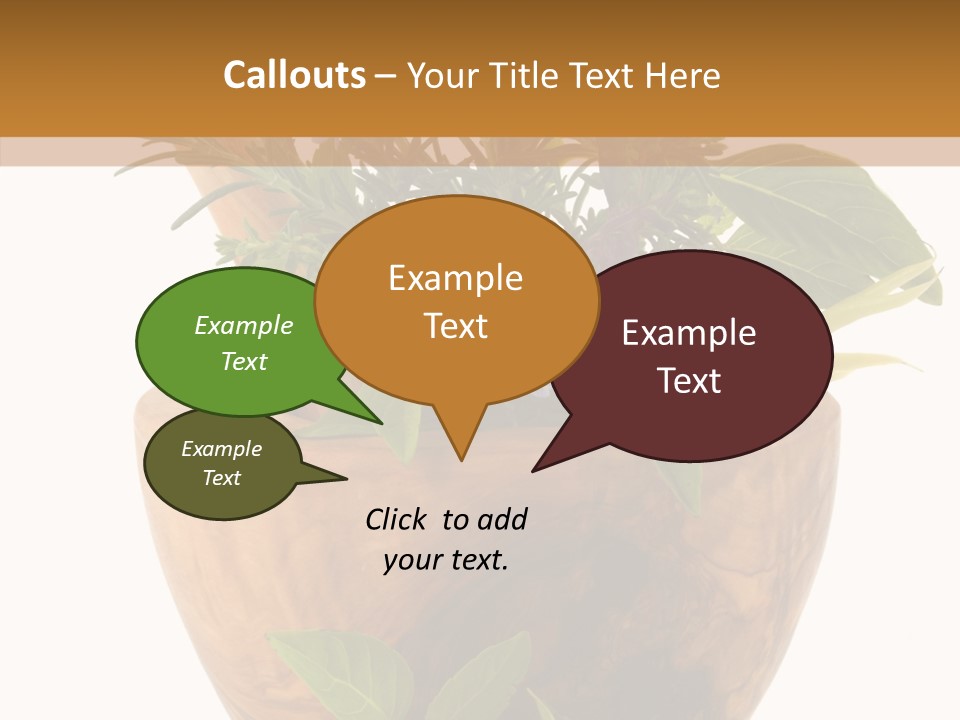 Callouts – Your Title Text Here

Example Text

Example Text

Example Text

Example Text

Click to add your text.